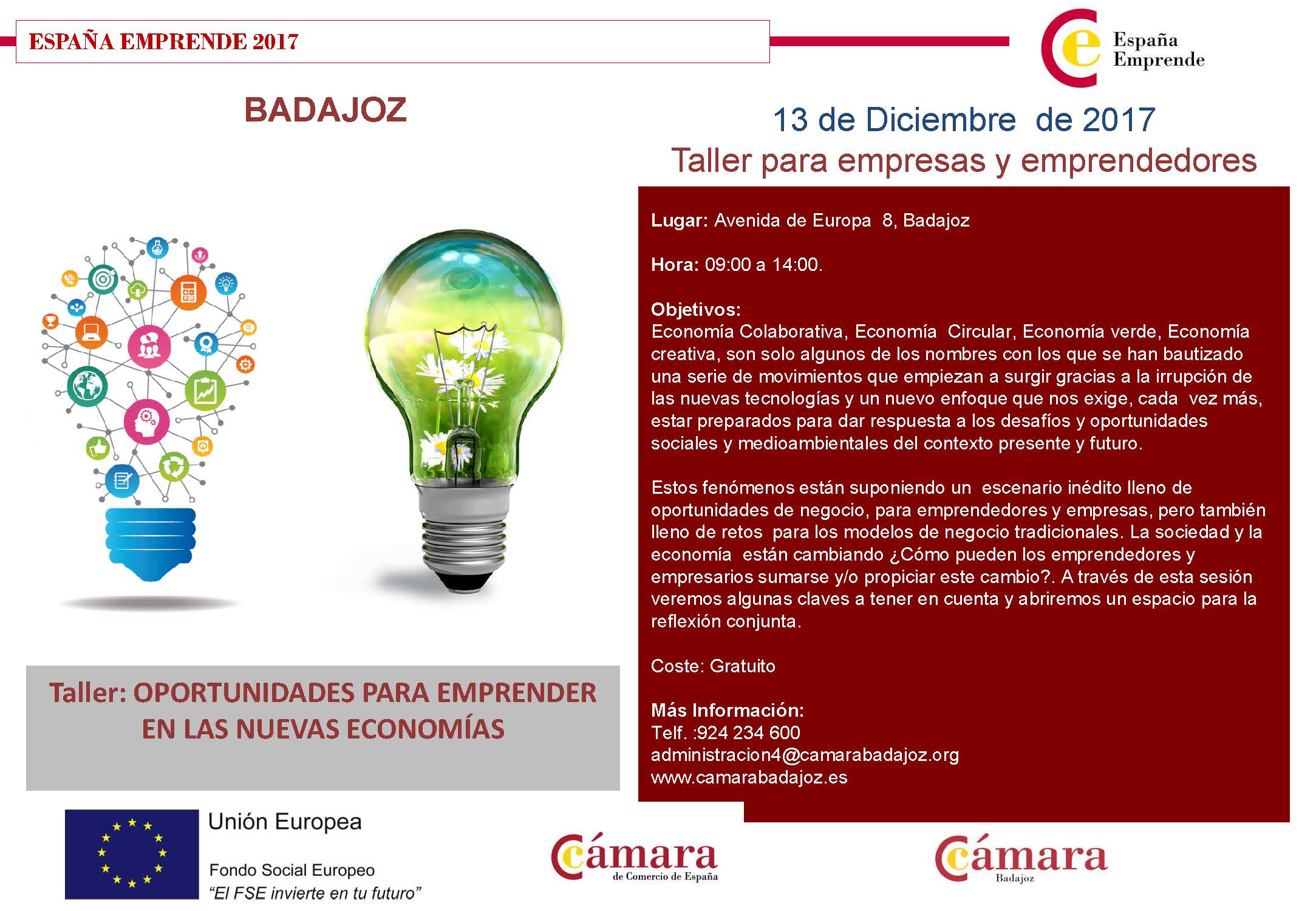 ESPAÑA EMPRENDE 2017

España Emprende

BADAJOZ

13 de Diciembre de 2017
Taller para empresas y emprendedores

Lugar: Avenida de Europa 8, Badajoz

Hora: 09:00 a 14:00.

Objetivos:
Economía Colaborativa, Economía Circular, Economía verde, Economía creativa, son solo algunos de los nombres con los que se han bautizado una serie de movimientos que empiezan a surgir gracias a la irrupción de las nuevas tecnologías y un nuevo enfoque que nos exige, cada vez más, estar preparados para dar respuesta a los desafíos y oportunidades sociales y medioambientales del contexto presente y futuro.

Estos fenómenos están suponiendo un escenario inédito lleno de oportunidades de negocio, para emprendedores y empresas, pero también lleno de retos para los modelos de negocio tradicionales. La sociedad y la economía están cambiando ¿Cómo pueden los emprendedores y empresarios sumarse y/o propiciar este cambio?. A través de esta sesión veremos algunas claves a tener en cuenta y abriremos un espacio para la reflexión conjunta.

Coste: Gratuito

Más Información:
Telf. :924 234 600
administracion4@camarabadajoz.org
www.camarabadajoz.es

Taller: OPORTUNIDADES PARA EMPRENDER EN LAS NUEVAS ECONOMÍAS

Unión Europea
Fondo Social Europeo
"El FSE invierte en tu futuro"

Cámara de Comercio de España

Cámara Badajoz